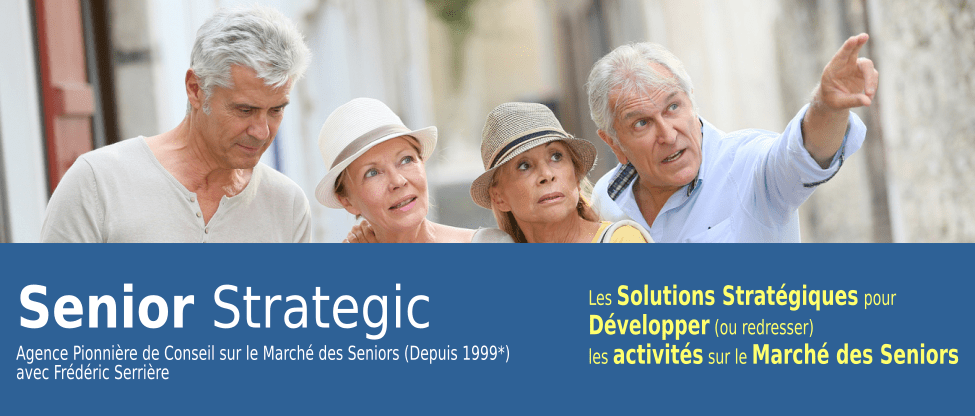 Senior Strategic
Agence Pionnière de Conseil sur le Marché des Seniors (Depuis 1999*)
avec Frédéric Serrière

Les Solutions Stratégiques pour
Développer (ou redresser)
les activités sur le Marché des Seniors